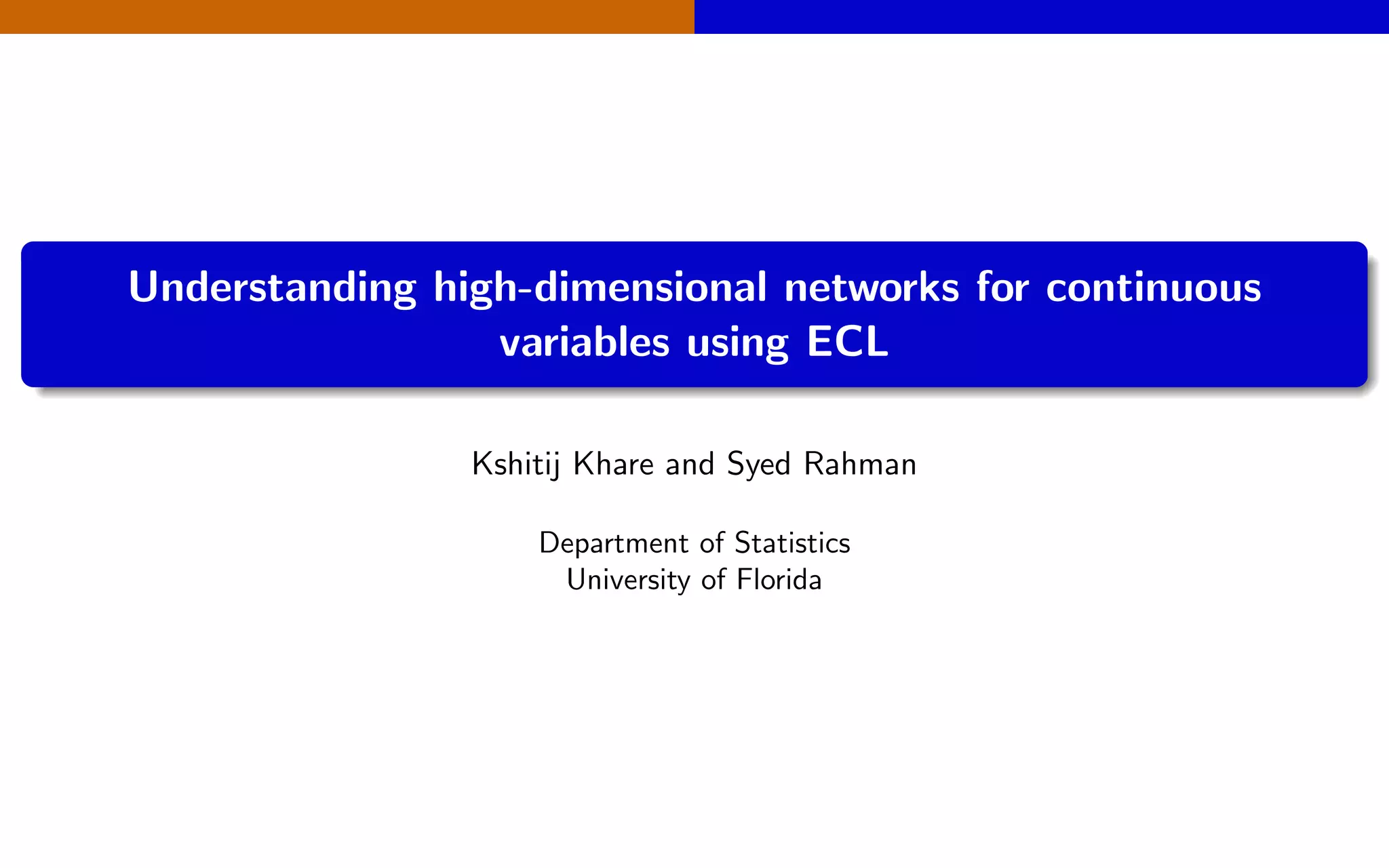 Understanding high-dimensional networks for continuous variables using ECL

Kshitij Khare and Syed Rahman

Department of Statistics
University of Florida